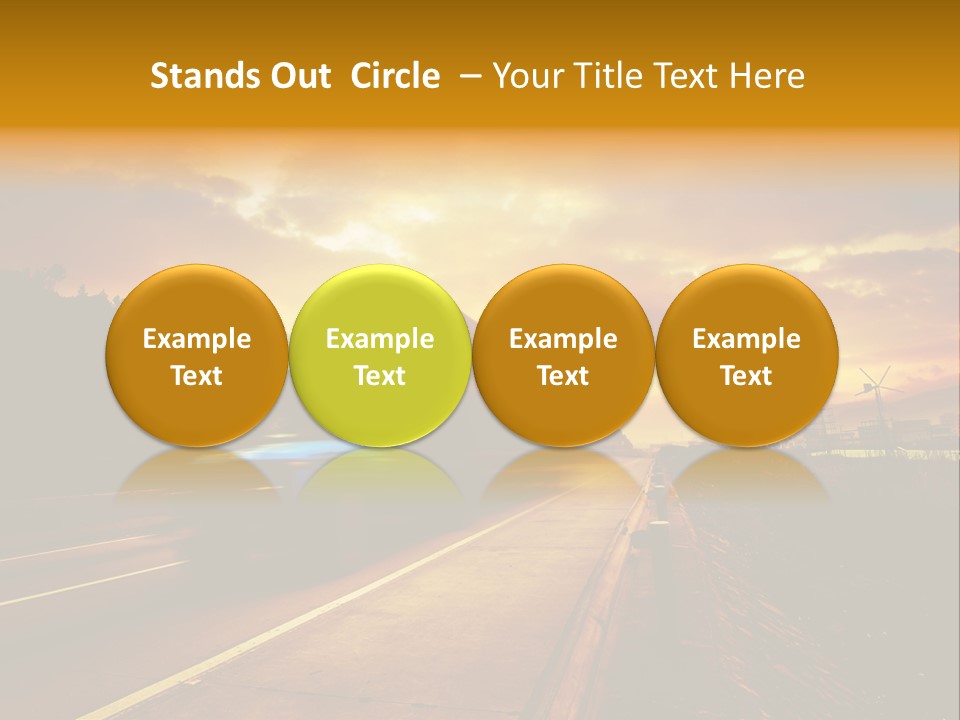 Stands Out  Circle  – Your Title Text Here

Example Text

Example Text

Example Text

Example Text